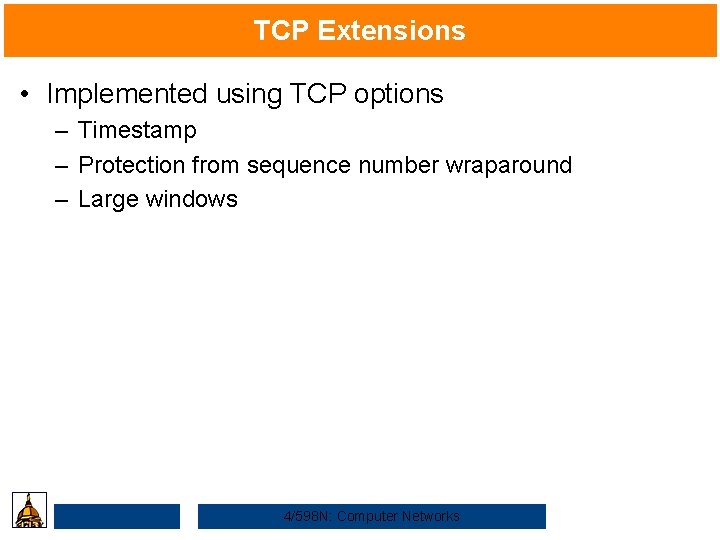 TCP Extensions

• Implemented using TCP options
 – Timestamp
 – Protection from sequence number wraparound
 – Large windows

4/598N: Computer Networks